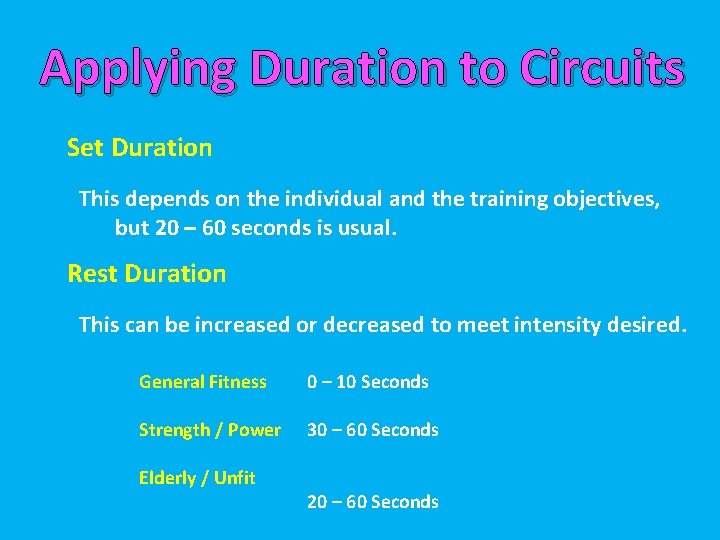 Applying Duration to Circuits

Set Duration

This depends on the individual and the training objectives, but 20 – 60 seconds is usual.

Rest Duration

This can be increased or decreased to meet intensity desired.

General Fitness 0 – 10 Seconds

Strength / Power 30 – 60 Seconds

Elderly / Unfit

20 – 60 Seconds